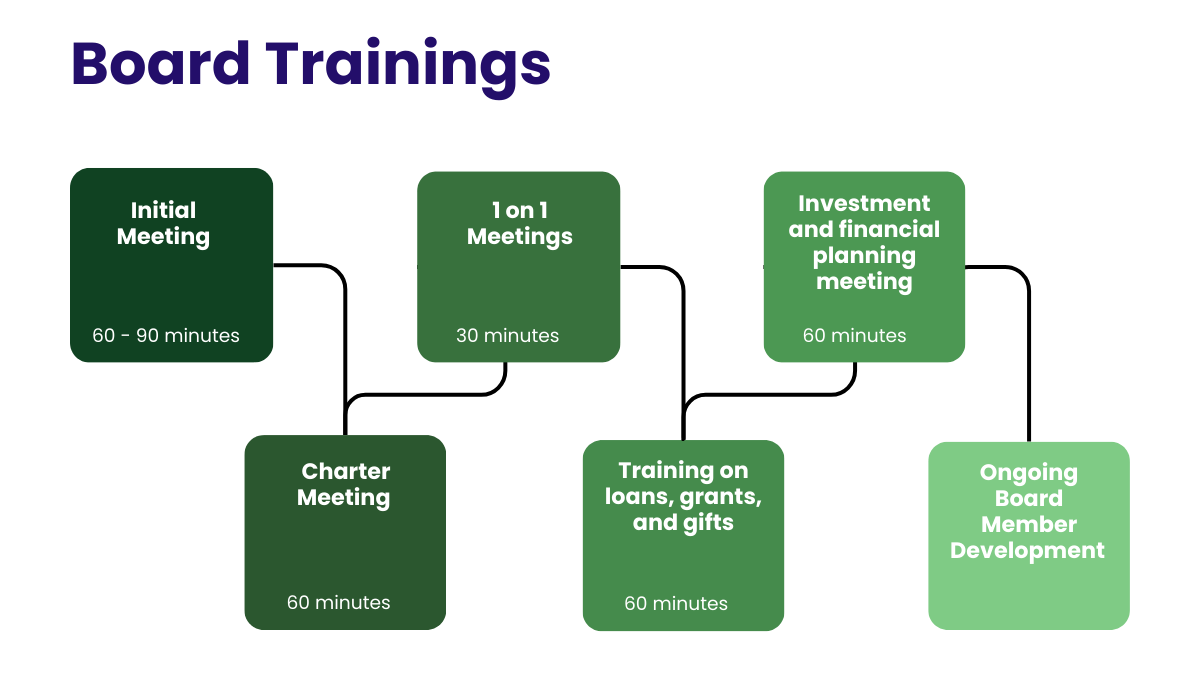 Board Trainings

Initial Meeting

60 - 90 minutes

Charter Meeting

60 minutes

1 on 1 Meetings

30 minutes

Training on loans, grants, and gifts

60 minutes

Investment and financial planning meeting

60 minutes

Ongoing Board Member Development